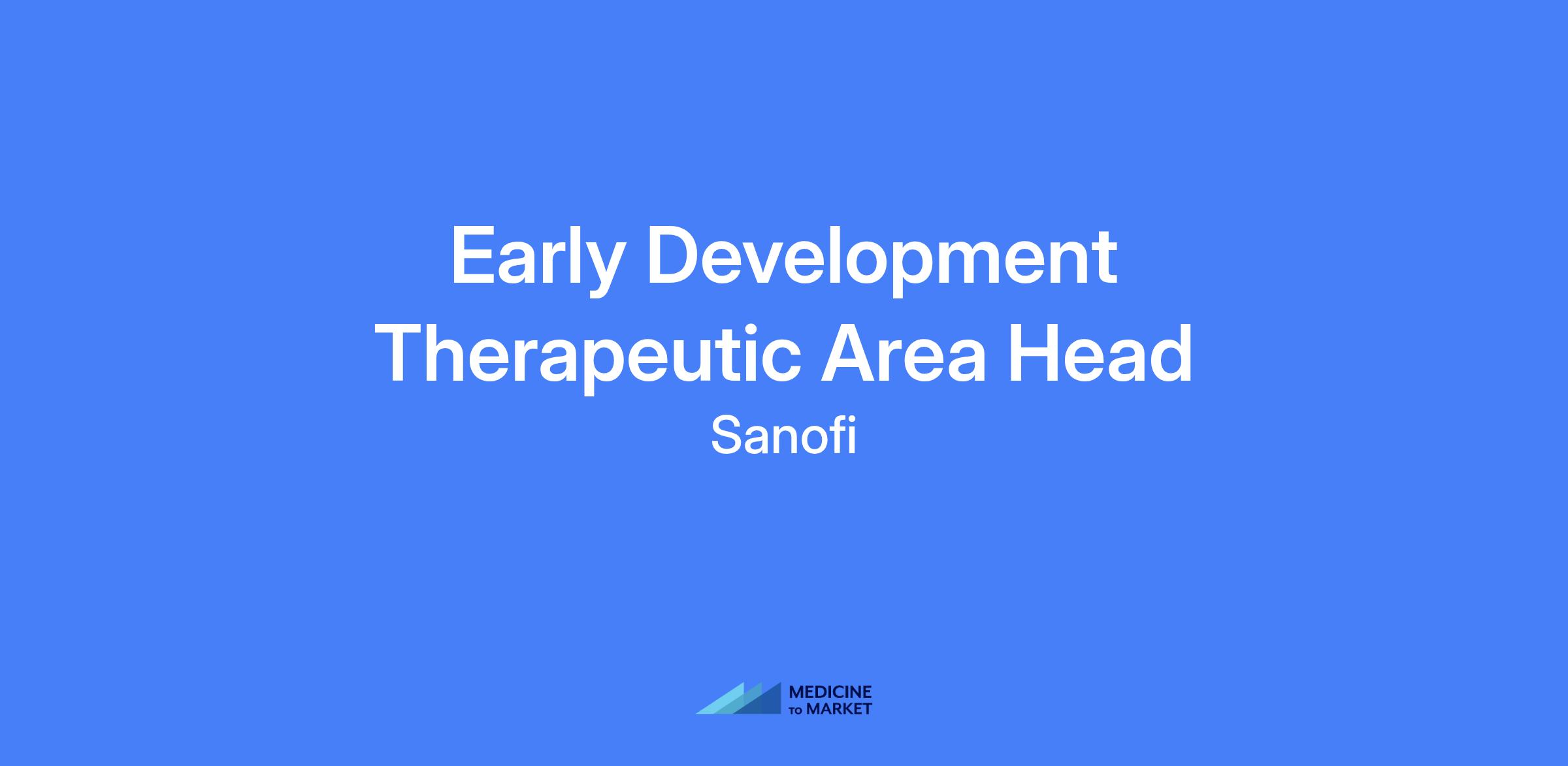 Early Development Therapeutic Area Head

Sanofi

MEDICINE TO MARKET